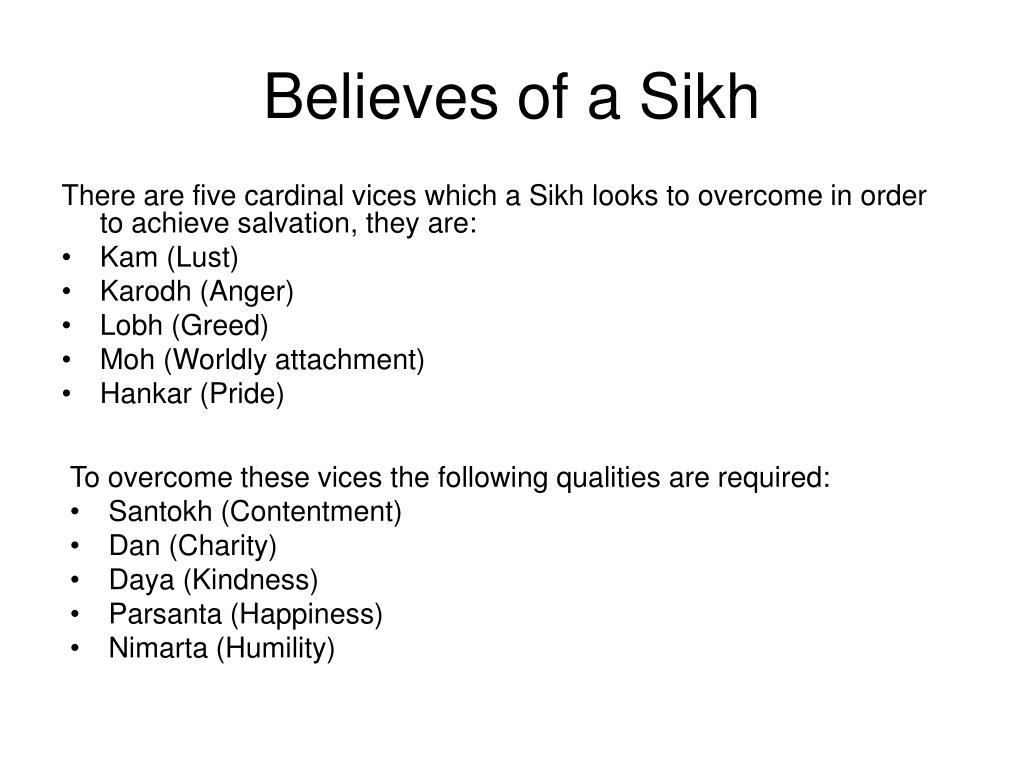 Believes of a Sikh

There are five cardinal vices which a Sikh looks to overcome in order to achieve salvation, they are:
• Kam (Lust)
• Karodh (Anger)
• Lobh (Greed)
• Moh (Worldly attachment)
• Hankar (Pride)

To overcome these vices the following qualities are required:
• Santokh (Contentment)
• Dan (Charity)
• Daya (Kindness)
• Parsanta (Happiness)
• Nimarta (Humility)